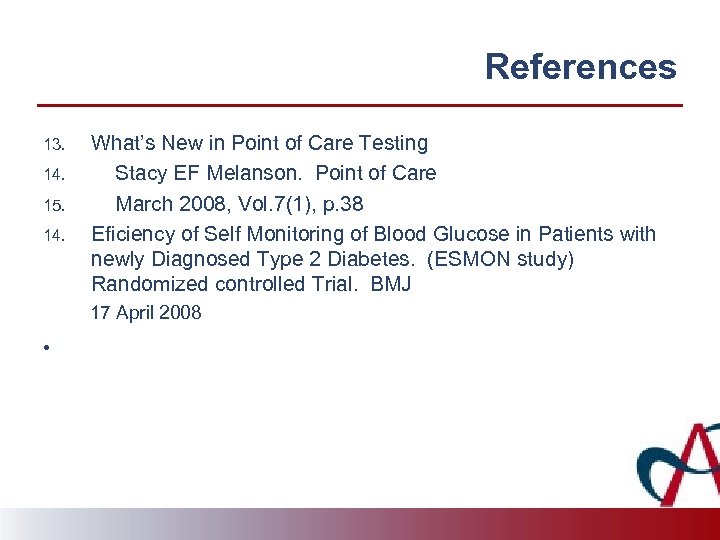 References

13. What's New in Point of Care Testing

14. Stacy EF Melanson. Point of Care

15. March 2008, Vol.7(1), p.38

14. Eficiency of Self Monitoring of Blood Glucose in Patients with newly Diagnosed Type 2 Diabetes. (ESMON study) Randomized controlled Trial. BMJ

17 April 2008

•